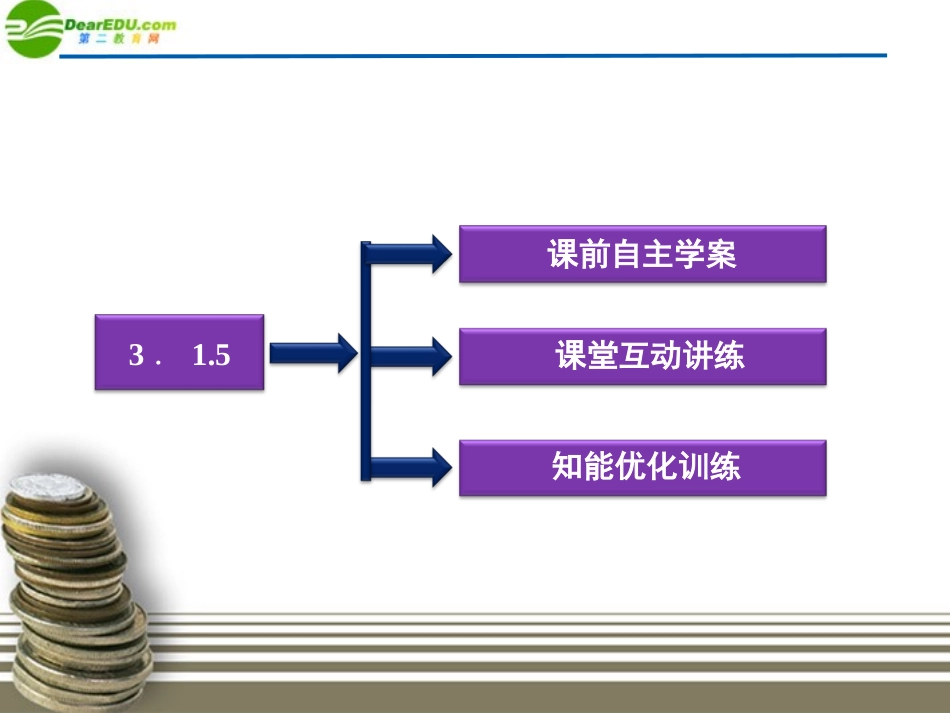 DearEDU.com
第二教育网

3． 1.5

课前自主学案

课堂互动讲练

知能优化训练